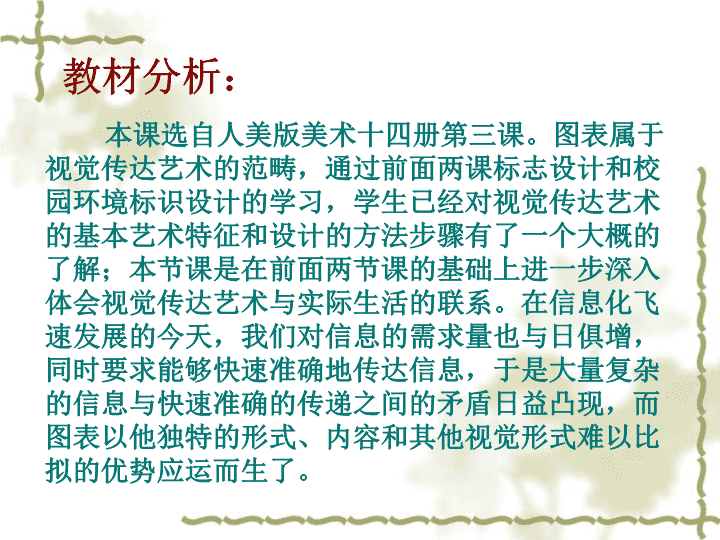 教材分析：

本课选自人美版美术十四册第三课。图表属于视觉传达艺术的范畴，通过前面两课标志设计和校园环境标识设计的学习，学生已经对视觉传达艺术的基本艺术特征和设计的方法步骤有了一个大概的了解；本节课是在前面两节课的基础上进一步深入体会视觉传达艺术与实际生活的联系。在信息化飞速发展的今天，我们对信息的需求量也与日俱增，同时要求能够快速准确地传达信息，于是大量复杂的信息与快速准确的传递之间的矛盾日益凸现，而图表以他独特的形式、内容和其他视觉形式难以比拟的优势应运而生了。